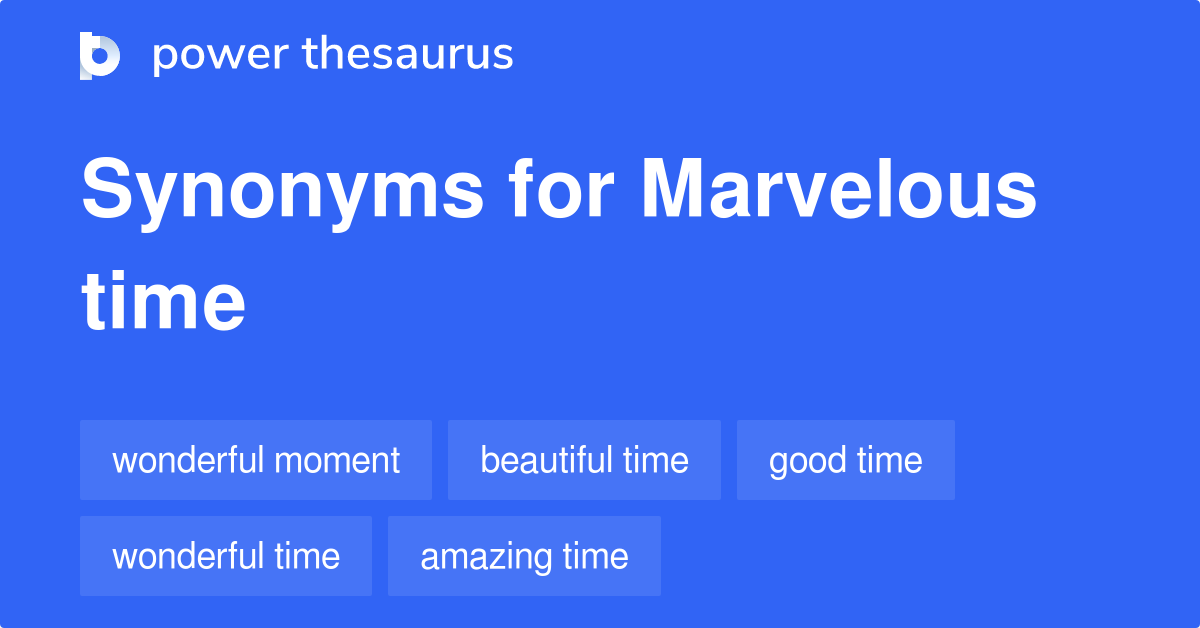 power thesaurus

Synonyms for Marvelous time

wonderful moment
beautiful time
good time
wonderful time
amazing time